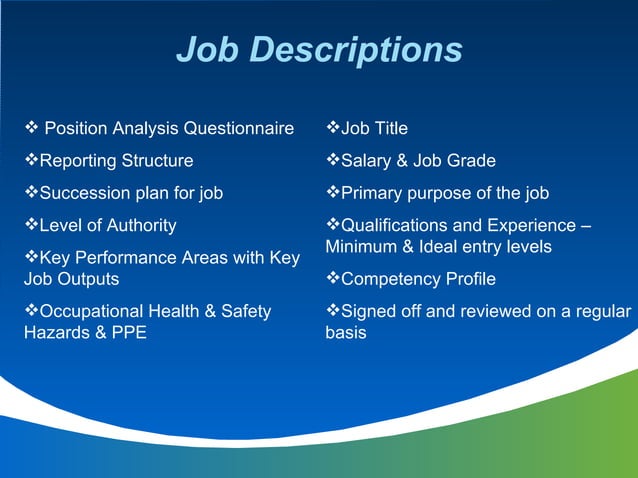 Job Descriptions

❖ Position Analysis Questionnaire

❖Reporting Structure

❖Succession plan for job

❖Level of Authority

❖Key Performance Areas with Key Job Outputs

❖Occupational Health & Safety Hazards & PPE

❖Job Title

❖Salary & Job Grade

❖Primary purpose of the job

❖Qualifications and Experience – Minimum & Ideal entry levels

❖Competency Profile

❖Signed off and reviewed on a regular basis